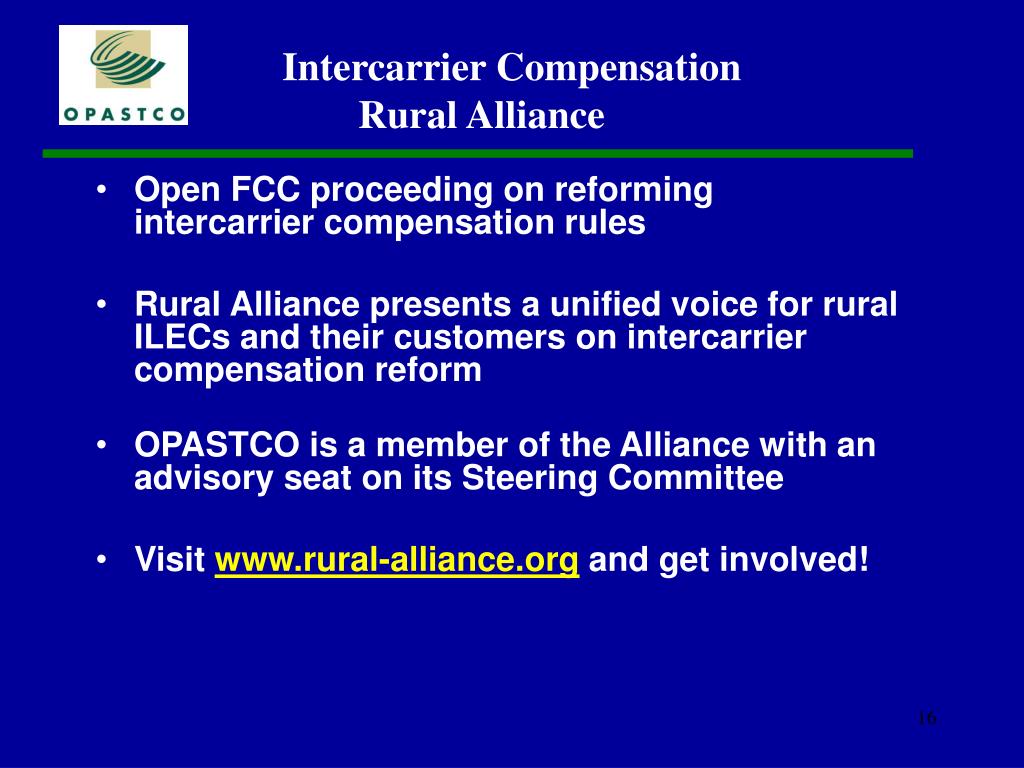 OPASTCO

Intercarrier Compensation
Rural Alliance

• Open FCC proceeding on reforming intercarrier compensation rules

• Rural Alliance presents a unified voice for rural ILECs and their customers on intercarrier compensation reform

• OPASTCO is a member of the Alliance with an advisory seat on its Steering Committee

• Visit www.rural-alliance.org and get involved!

16